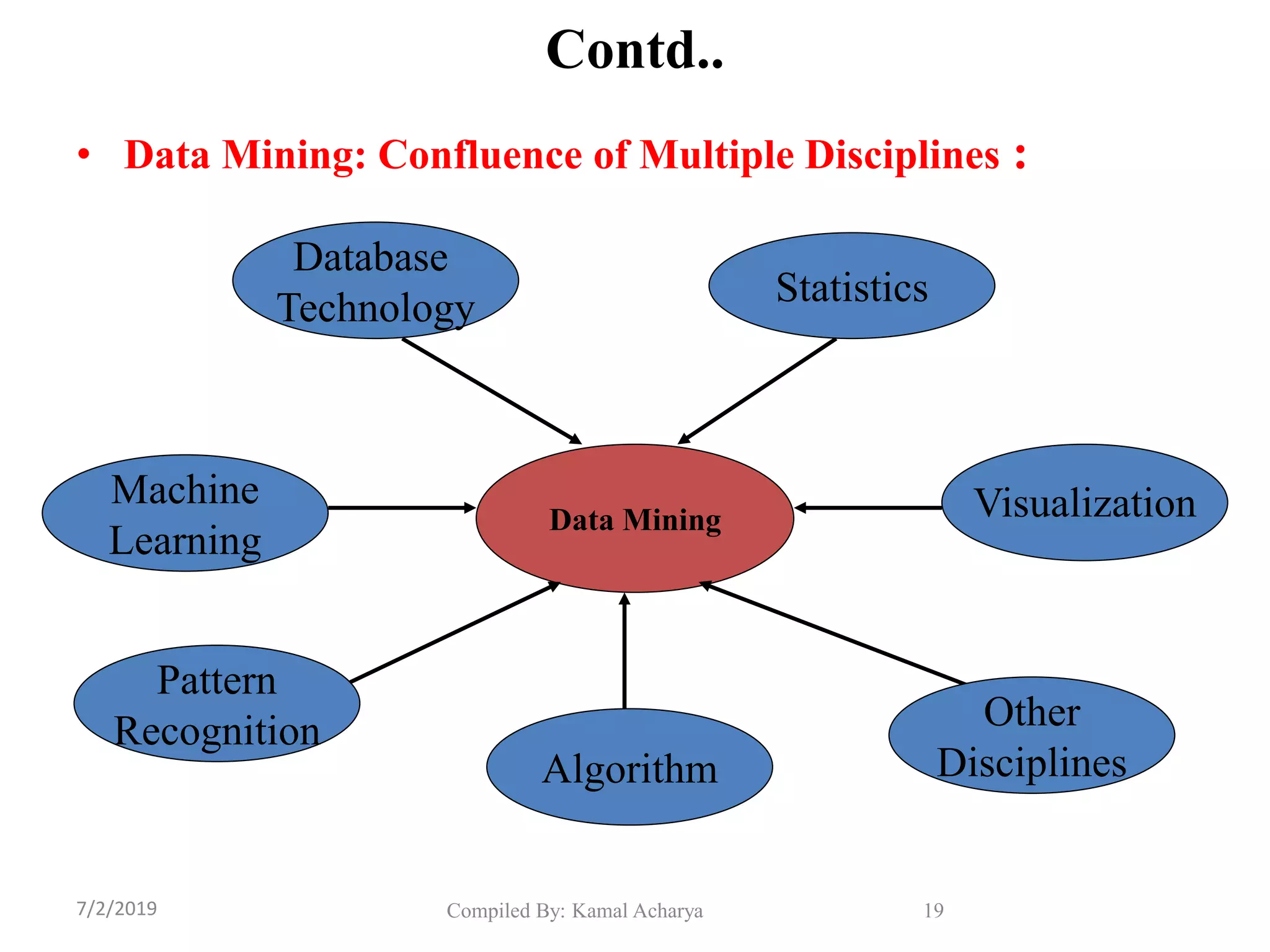 Contd..

• Data Mining: Confluence of Multiple Disciplines :

Database Technology

Statistics

Machine Learning

Data Mining

Visualization

Pattern Recognition

Algorithm

Other Disciplines

7/2/2019

Compiled By: Kamal Acharya

19